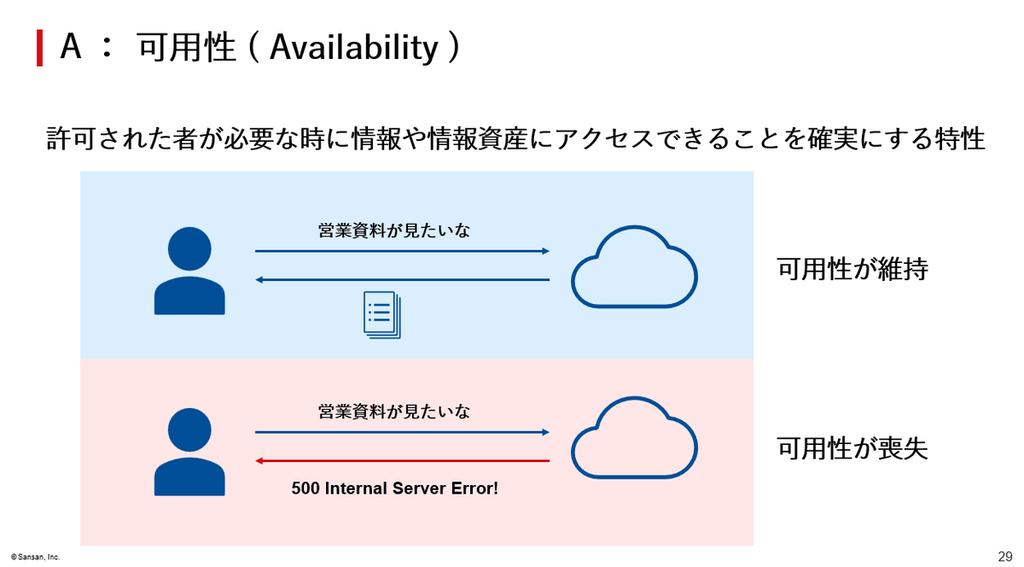 A ： 可用性 ( Availability )

許可された者が必要な時に情報や情報資産にアクセスできることを確実にする特性

営業資料が見たいな

可用性が維持

営業資料が見たいな

500 Internal Server Error!

可用性が喪失

© Sansan, Inc.

29